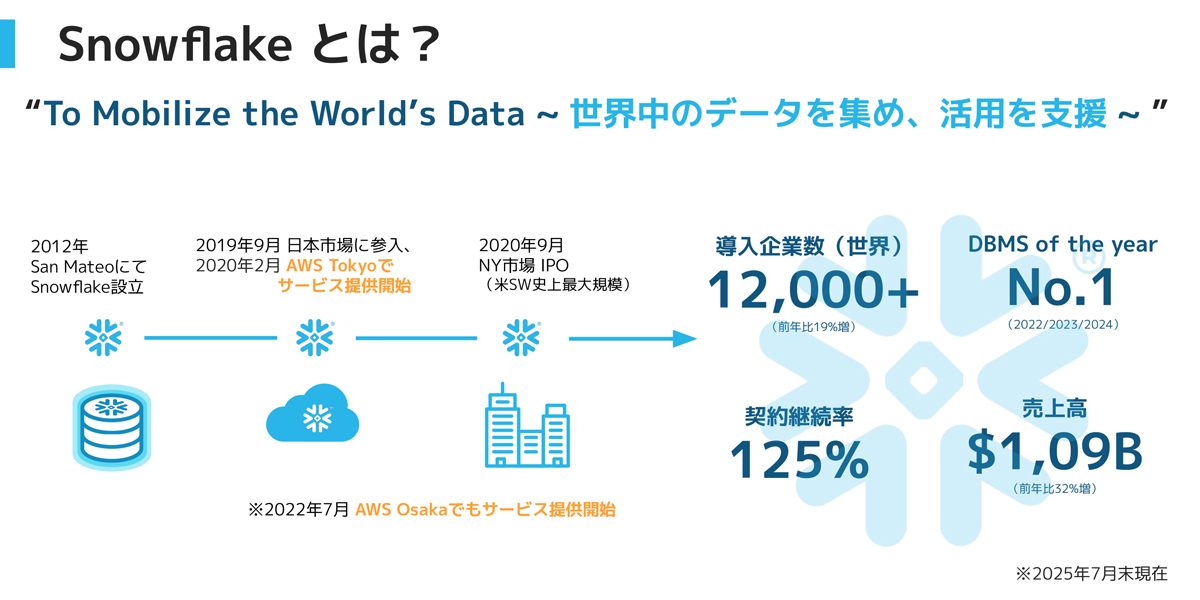 Snowflake とは？

“To Mobilize the World’s Data ~ 世界中のデータを集め、活用を支援 ~ ”

2012年
San Mateoにて
Snowflake設立

2019年9月 日本市場に参入、
2020年2月 AWS Tokyoで
サービス提供開始

2020年9月
NY市場 IPO
（米SW史上最大規模）

※2022年7月 AWS Osakaでもサービス提供開始

導入企業数（世界）
12,000+
（前年比19%増）

DBMS of the year
No.1
（2022/2023/2024）

契約継続率
125%

売上高
$1,09B
（前年比32%増）

※2025年7月末現在